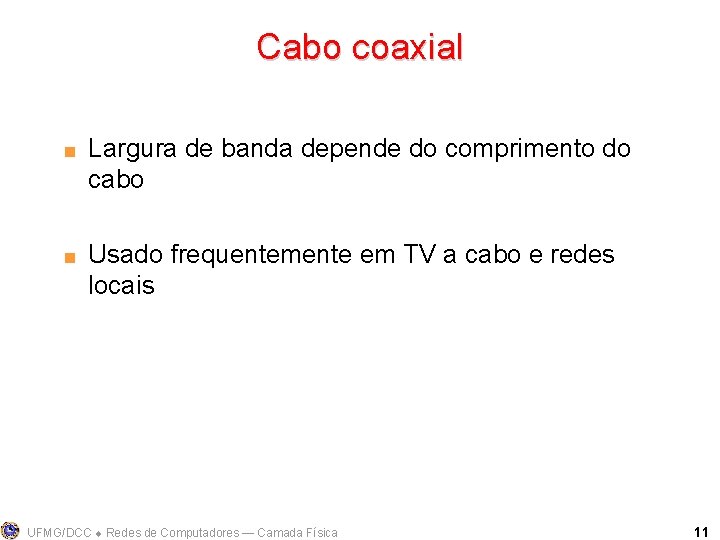 Cabo coaxial

■ Largura de banda depende do comprimento do cabo

■ Usado frequentemente em TV a cabo e redes locais

UFMG/DCC ◆ Redes de Computadores — Camada Física

11